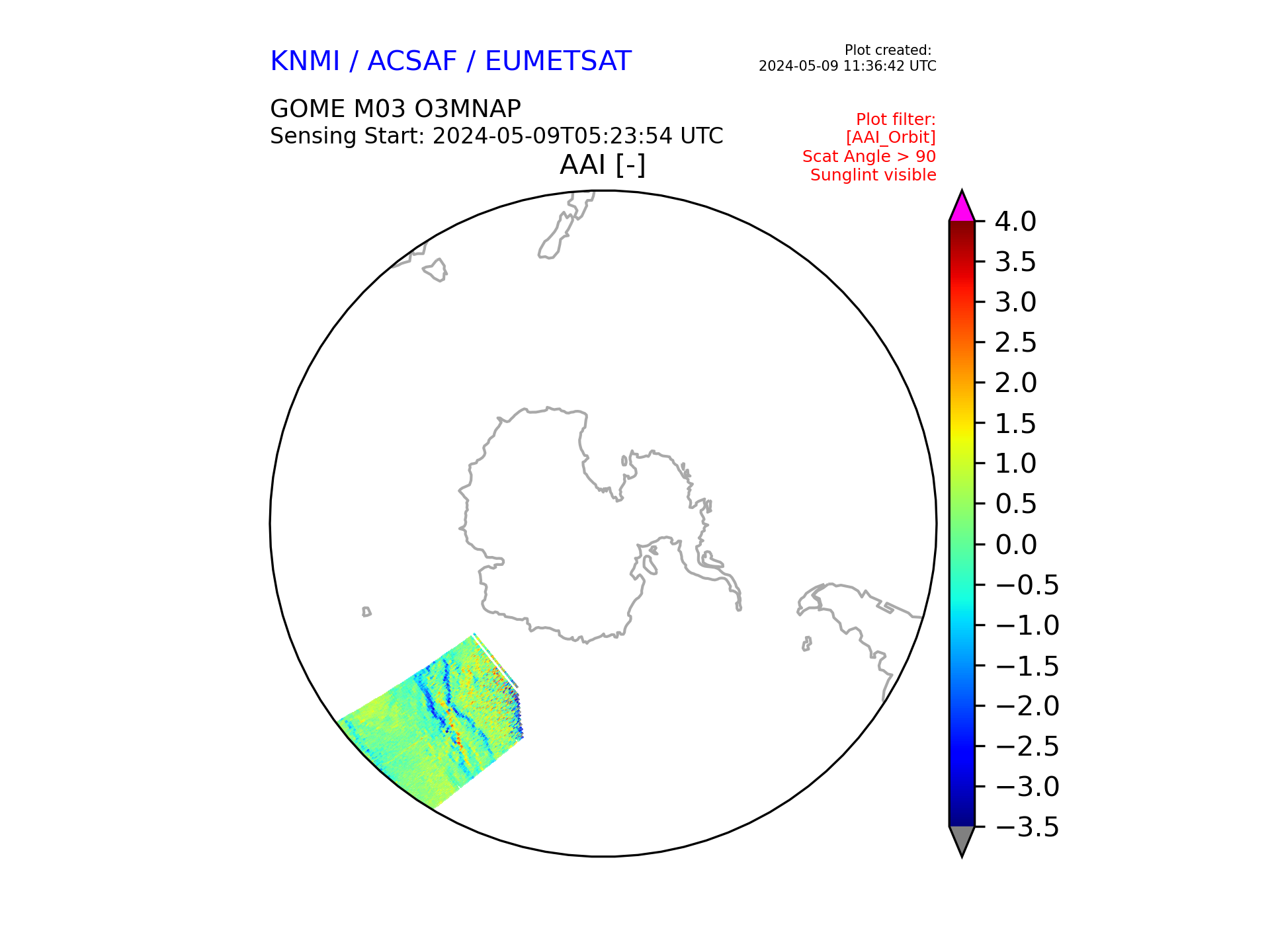 KNMI / ACSAF / EUMETSAT

Plot created:
2024-05-09 11:36:42 UTC

GOME M03 O3MNAP
Sensing Start: 2024-05-09T05:23:54 UTC

Plot filter:
[AAI_Orbit]
Scat Angle > 90
Sunglint visible

AAI [-]

4.0
3.5
3.0
2.5
2.0
1.5
1.0
0.5
0.0
−0.5
−1.0
−1.5
−2.0
−2.5
−3.0
−3.5